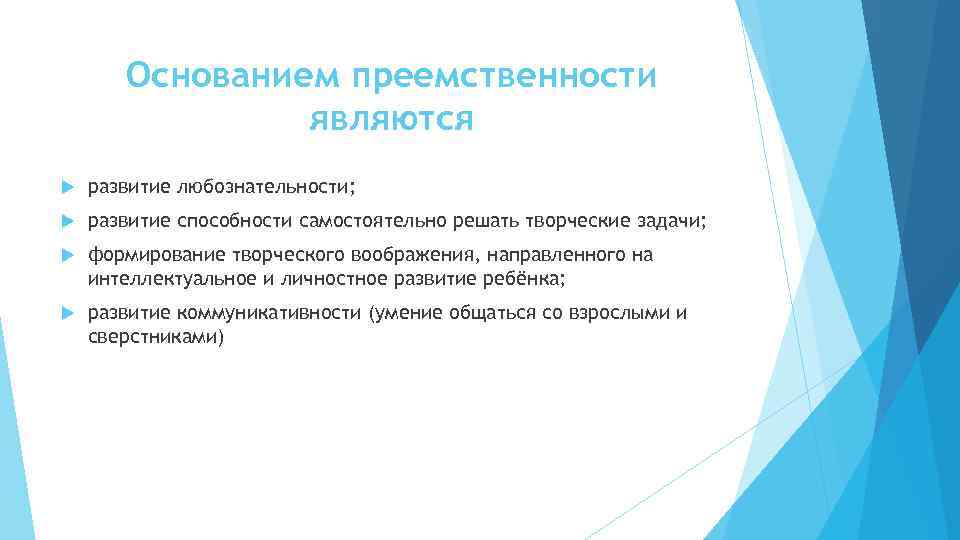 Основанием преемственности являются

развитие любознательности;

развитие способности самостоятельно решать творческие задачи;

формирование творческого воображения, направленного на интеллектуальное и личностное развитие ребёнка;

развитие коммуникативности (умение общаться со взрослыми и сверстниками)